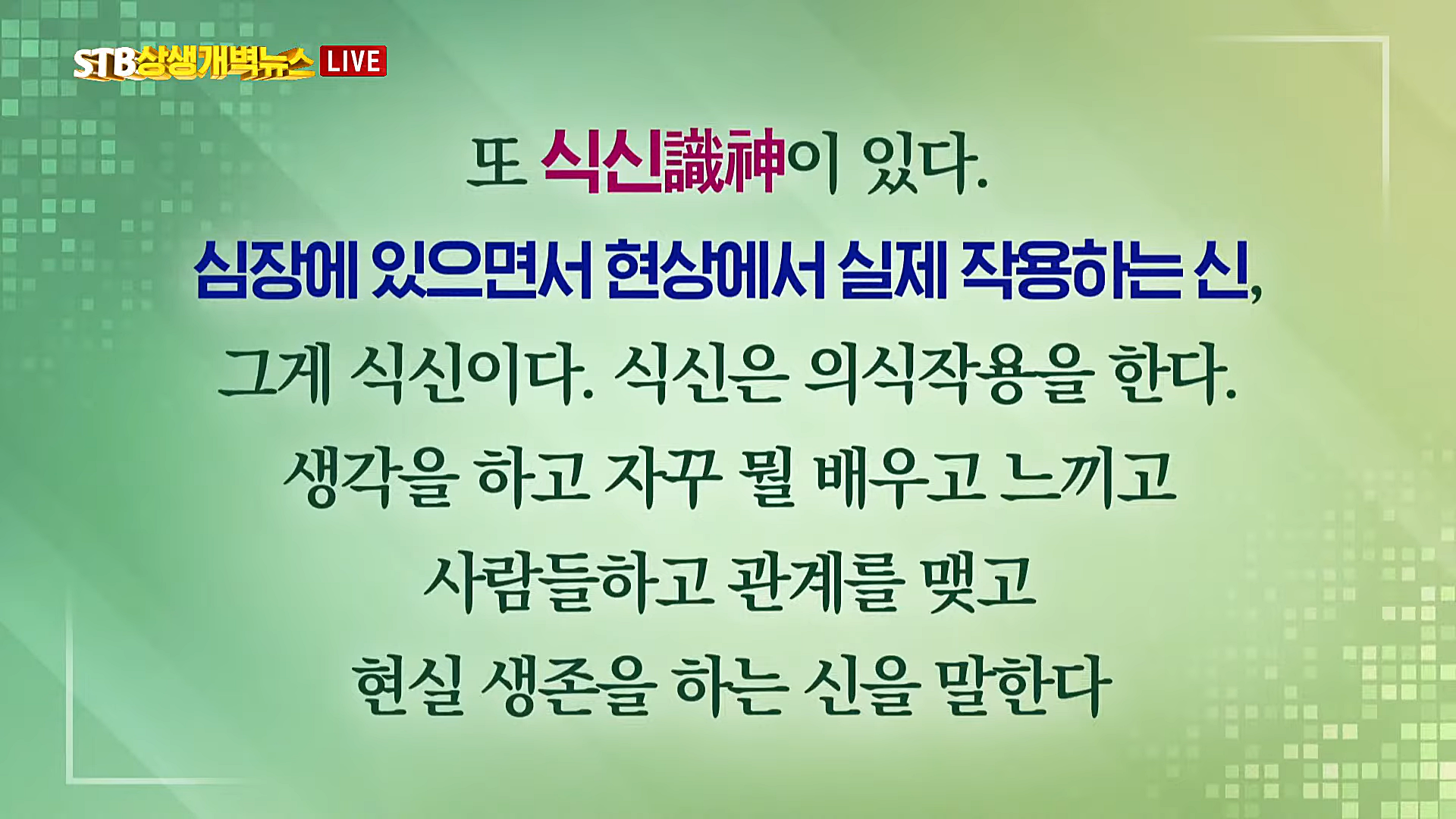 STB상생개벽뉴스 LIVE

또 식신識神이 있다.
심장에 있으면서 현상에서 실제 작용하는 신,
그게 식신이다. 식신은 의식작용을 한다.
생각을 하고 자꾸 뭘 배우고 느끼고
사람들하고 관계를 맺고
현실 생존을 하는 신을 말한다